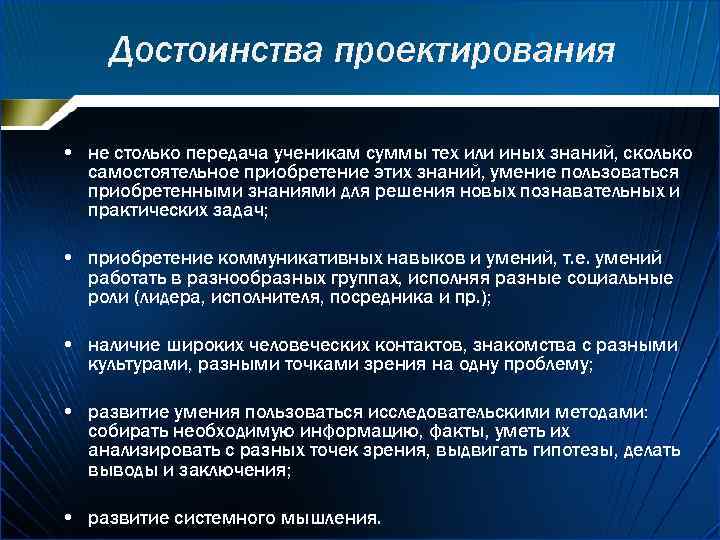 Достоинства проектирования

• не столько передача ученикам суммы тех или иных знаний, сколько самостоятельное приобретение этих знаний, умение пользоваться приобретенными знаниями для решения новых познавательных и практических задач;

• приобретение коммуникативных навыков и умений, т.е. умений работать в разнообразных группах, исполняя разные социальные роли (лидера, исполнителя, посредника и пр.);

• наличие широких человеческих контактов, знакомства с разными культурами, разными точками зрения на одну проблему;

• развитие умения пользоваться исследовательскими методами: собирать необходимую информацию, факты, уметь их анализировать с разных точек зрения, выдвигать гипотезы, делать выводы и заключения;

• развитие системного мышления.